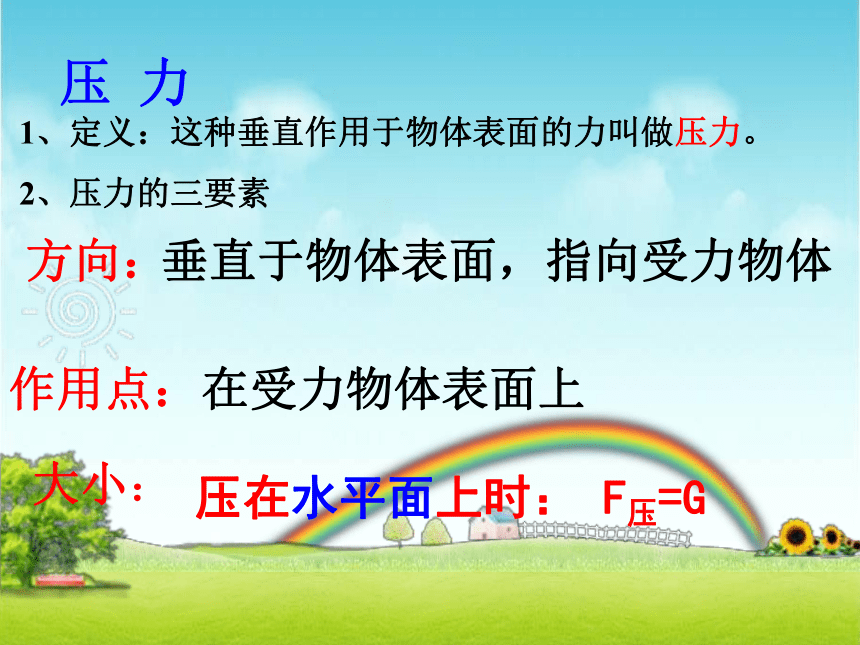 压 力

1、定义：这种垂直作用于物体表面的力叫做压力。

2、压力的三要素

方向：垂直于物体表面，指向受力物体

作用点：在受力物体表面上

大小：压在水平面上时：$F_{压}=G$